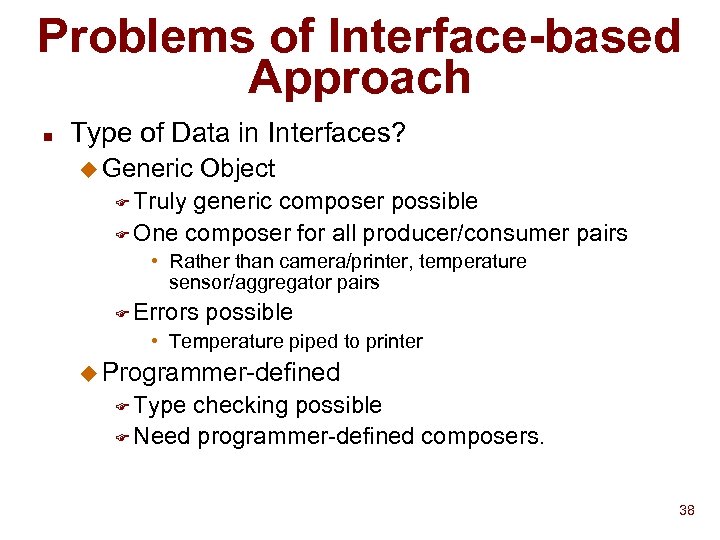 Problems of Interface-based Approach

- Type of Data in Interfaces?
  - Generic Object
    - Truly generic composer possible
    - One composer for all producer/consumer pairs
      - Rather than camera/printer, temperature sensor/aggregator pairs
    - Errors possible
      - Temperature piped to printer
  - Programmer-defined
    - Type checking possible
    - Need programmer-defined composers.

38